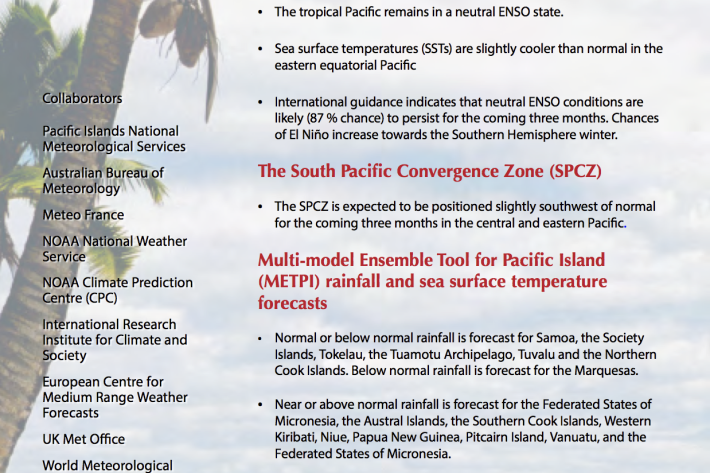 Collaborators

Pacific Islands National Meteorological Services

Australian Bureau of Meteorology

Meteo France

NOAA National Weather Service

NOAA Climate Prediction Centre (CPC)

International Research Institute for Climate and Society

European Centre for Medium Range Weather Forecasts

UK Met Office

World Meteorological

• The tropical Pacific remains in a neutral ENSO state.

• Sea surface temperatures (SSTs) are slightly cooler than normal in the eastern equatorial Pacific

• International guidance indicates that neutral ENSO conditions are likely (87 % chance) to persist for the coming three months. Chances of El Niño increase towards the Southern Hemisphere winter.

The South Pacific Convergence Zone (SPCZ)

• The SPCZ is expected to be positioned slightly southwest of normal for the coming three months in the central and eastern Pacific.

Multi-model Ensemble Tool for Pacific Island (METPI) rainfall and sea surface temperature forecasts

• Normal or below normal rainfall is forecast for Samoa, the Society Islands, Tokelau, the Tuamotu Archipelago, Tuvalu and the Northern Cook Islands. Below normal rainfall is forecast for the Marquesas.

• Near or above normal rainfall is forecast for the Federated States of Micronesia, the Austral Islands, the Southern Cook Islands, Western Kiribati, Niue, Papua New Guinea, Pitcairn Island, Vanuatu, and the Federated States of Micronesia.